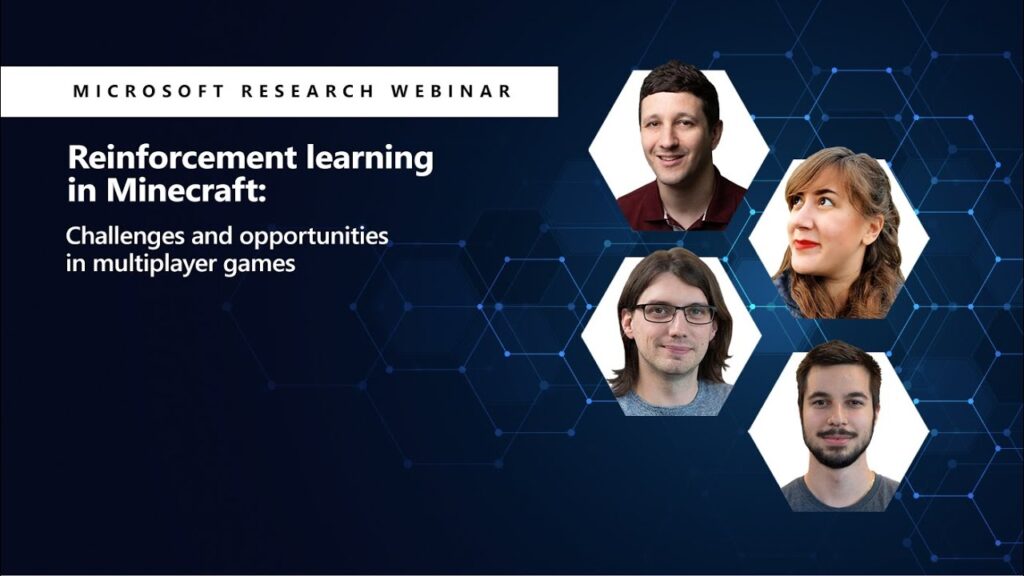 MICROSOFT RESEARCH WEBINAR

Reinforcement learning in Minecraft:

Challenges and opportunities in multiplayer games